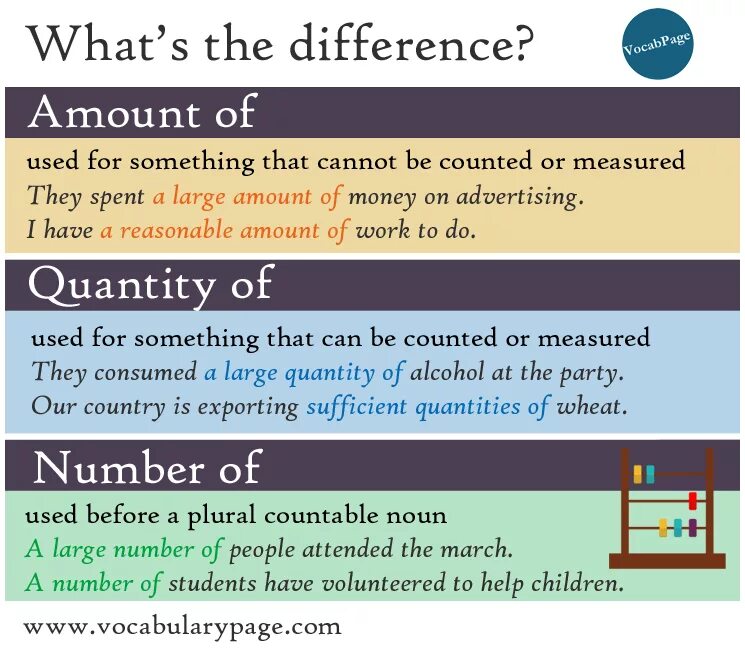 What's the difference?

VocabPage

Amount of

used for something that cannot be counted or measured

They spent a large amount of money on advertising.

I have a reasonable amount of work to do.

Quantity of

used for something that can be counted or measured

They consumed a large quantity of alcohol at the party.

Our country is exporting sufficient quantities of wheat.

Number of

used before a plural countable noun

A large number of people attended the march.

A number of students have volunteered to help children.

www.vocabularypage.com